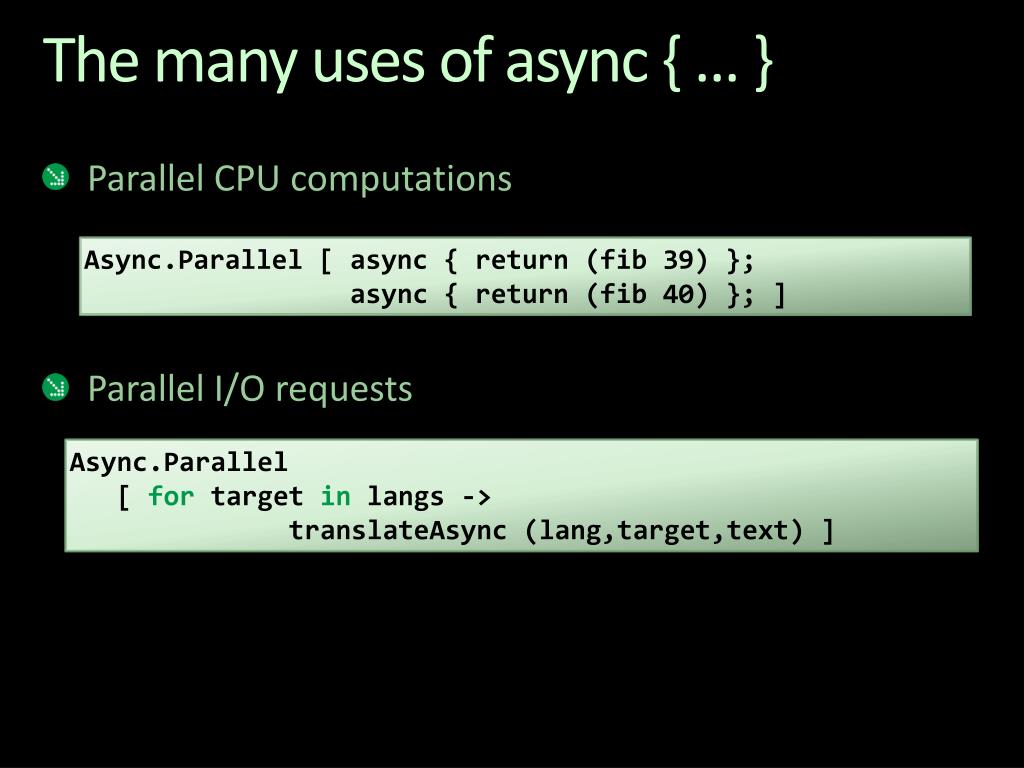 The many uses of async { ... }

Parallel CPU computations

Async.Parallel [ async { return (fib 39) };
                 async { return (fib 40) }; ]

Parallel I/O requests

Async.Parallel
   [ for target in langs ->
            translateAsync (lang,target,text) ]